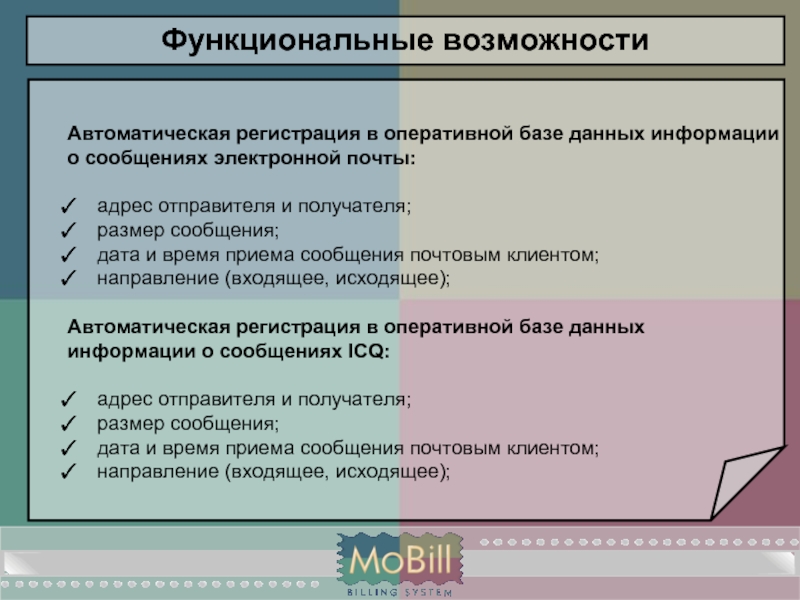 Функциональные возможности

Автоматическая регистрация в оперативной базе данных информации о сообщениях электронной почты:

✓ адрес отправителя и получателя;
✓ размер сообщения;
✓ дата и время приема сообщения почтовым клиентом;
✓ направление (входящее, исходящее);

Автоматическая регистрация в оперативной базе данных информации о сообщениях ICQ:

✓ адрес отправителя и получателя;
✓ размер сообщения;
✓ дата и время приема сообщения почтовым клиентом;
✓ направление (входящее, исходящее);

MoBill
BILLING SYSTEM